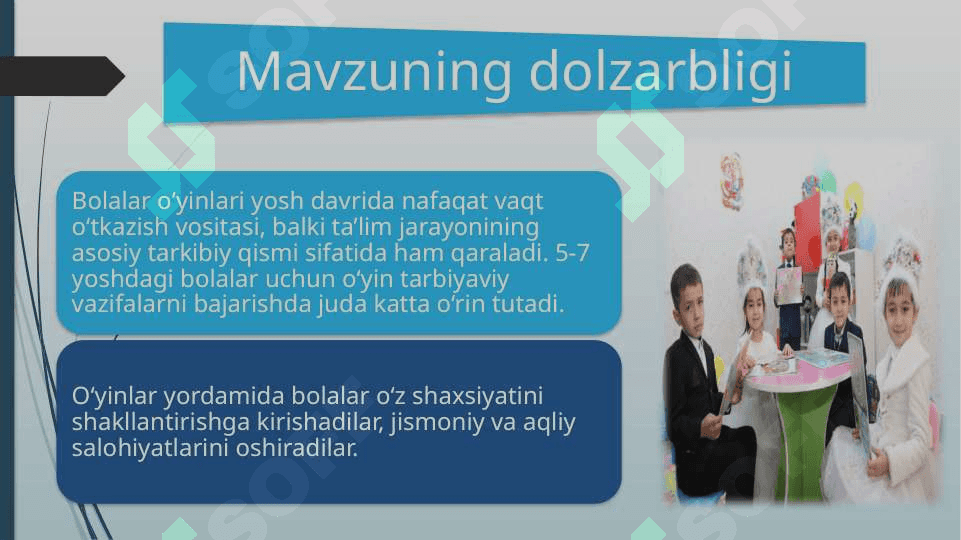 Mavzuning dolzarbligi

Bolalar o‘yinlari yosh davrida nafaqat vaqt o‘tkazish vositasi, balki ta’lim jarayonining asosiy tarkibiy qismi sifatida ham qaraladi. 5-7 yoshdagi bolalar uchun o‘yin tarbiyaviy vazifalarni bajarishda juda katta o‘rin tutadi.

O‘yinlar yordamida bolalar o‘z shaxsiyatini shakllantirishga kirishadilar, jismoniy va aqliy salohiyatlarini oshiradilar.